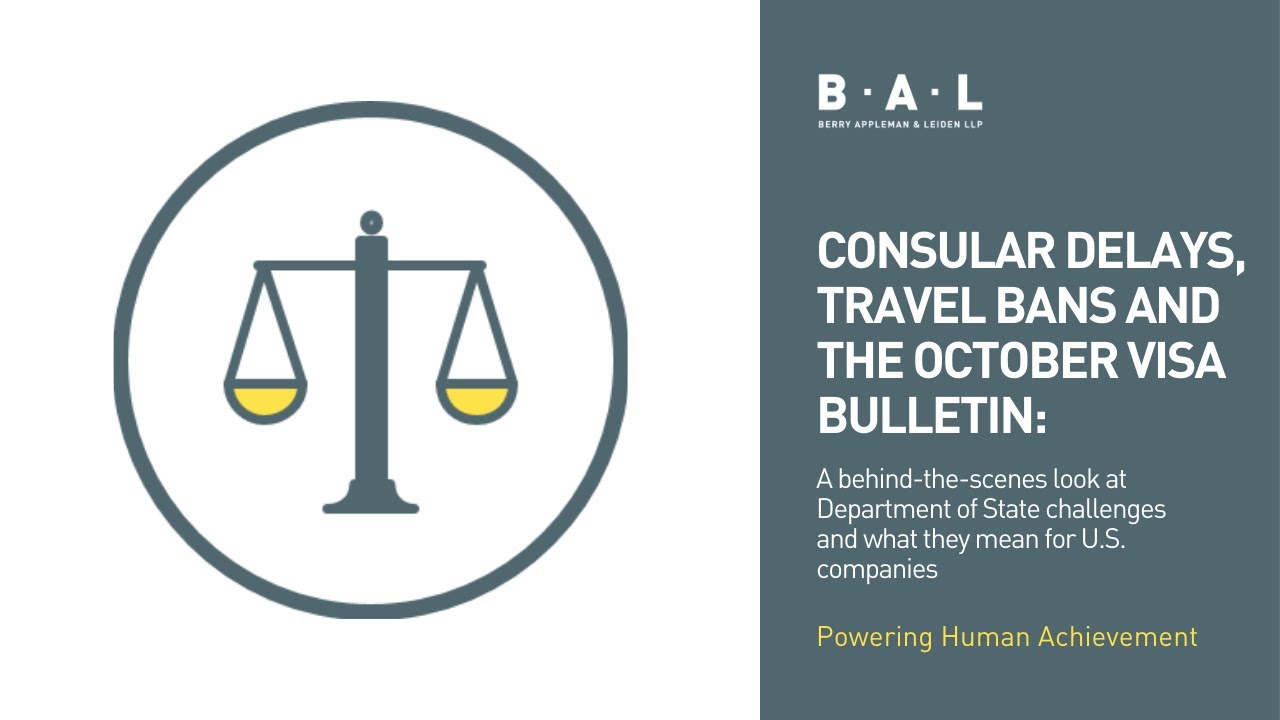 B · A · L
BERRY APPLEMAN & LEIDEN LLP

CONSULAR DELAYS, TRAVEL BANS AND THE OCTOBER VISA BULLETIN:

A behind-the-scenes look at Department of State challenges and what they mean for U.S. companies

Powering Human Achievement